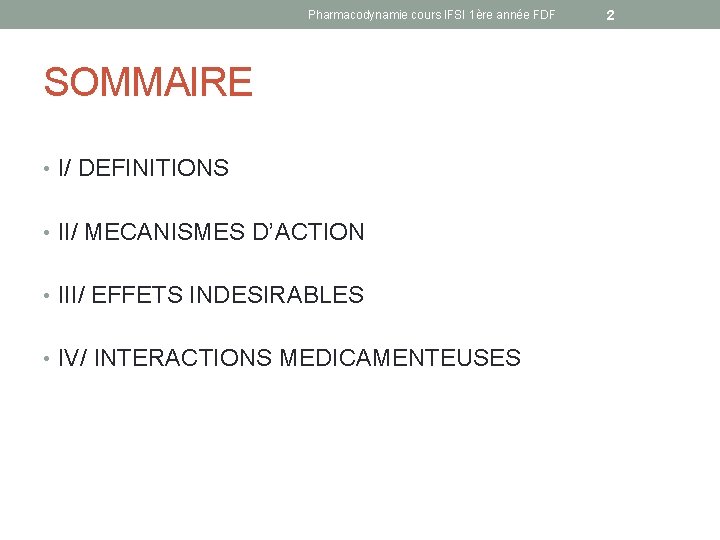 Pharmacodynamie cours IFSI 1ère année FDF 2

SOMMAIRE

• I/ DEFINITIONS

• II/ MECANISMES D'ACTION

• III/ EFFETS INDESIRABLES

• IV/ INTERACTIONS MEDICAMENTEUSES